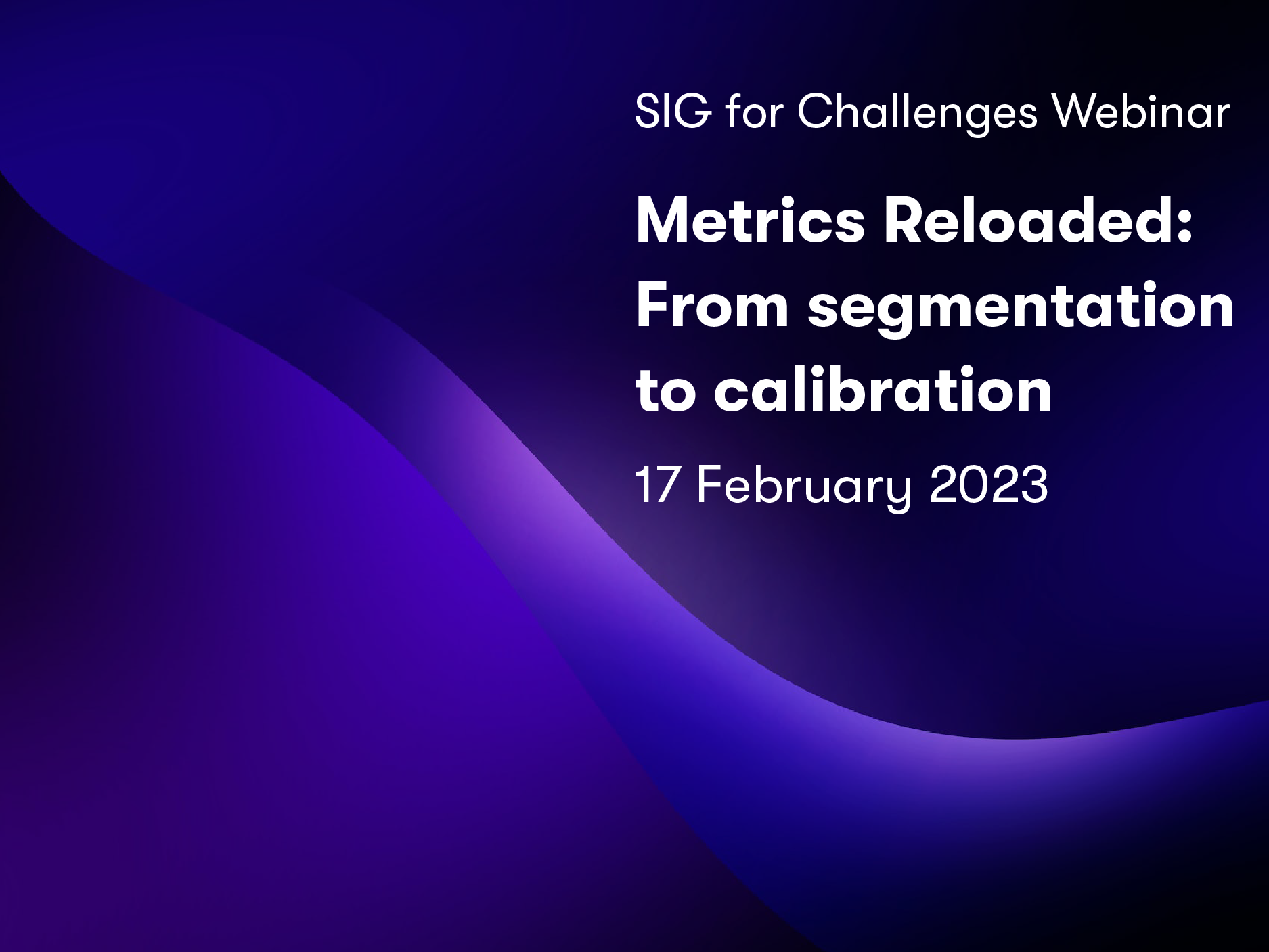 SIG for Challenges Webinar

Metrics Reloaded: From segmentation to calibration

17 February 2023